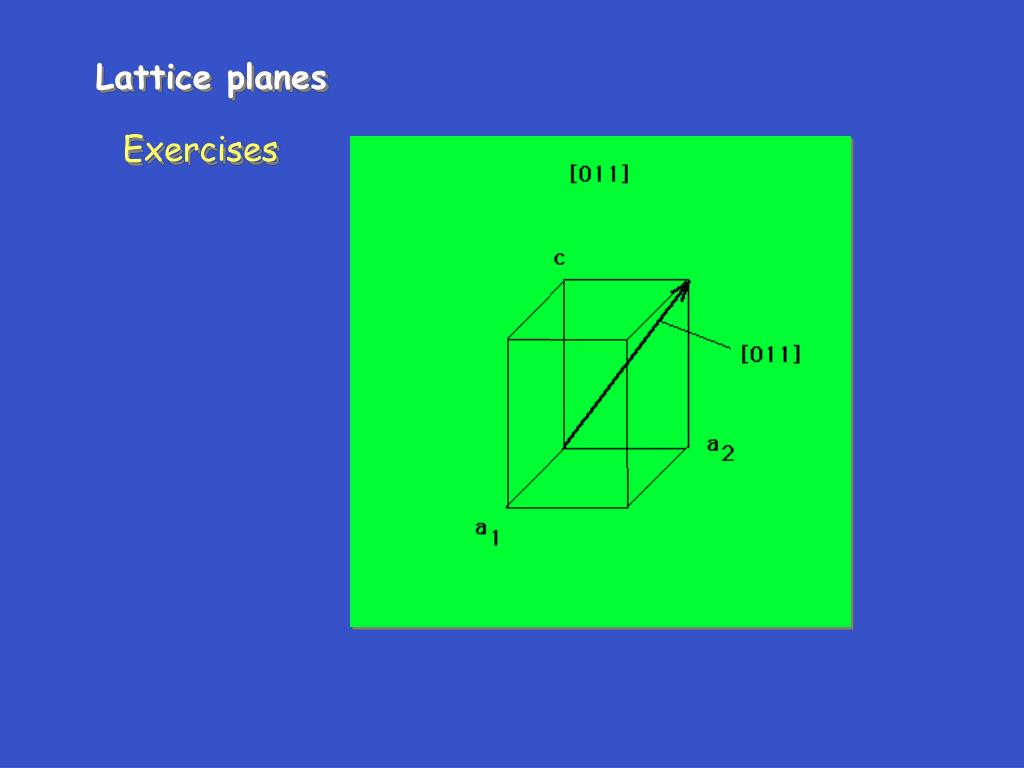 Lattice planes

Exercises

[011]

c

[011]

$a_2$

$a_1$